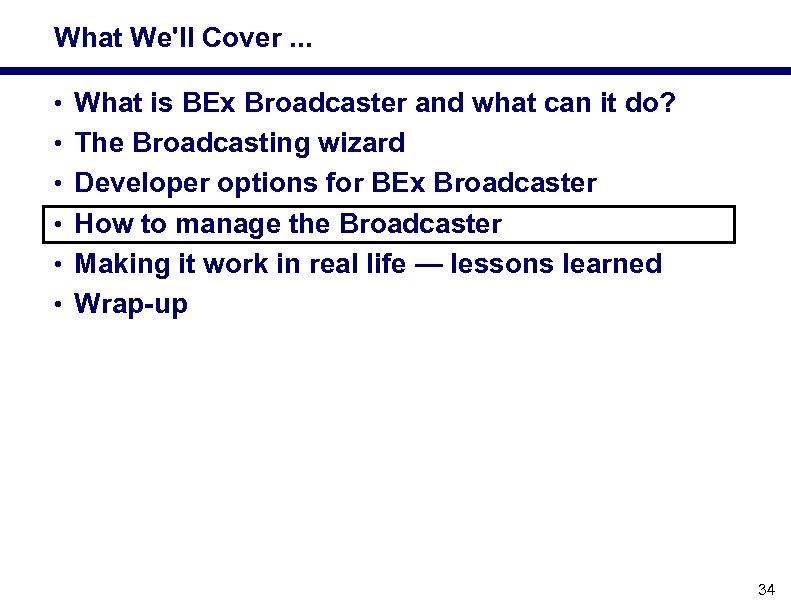 What We'll Cover ...

• What is BEx Broadcaster and what can it do?
• The Broadcasting wizard
• Developer options for BEx Broadcaster
• How to manage the Broadcaster
• Making it work in real life — lessons learned
• Wrap-up

34